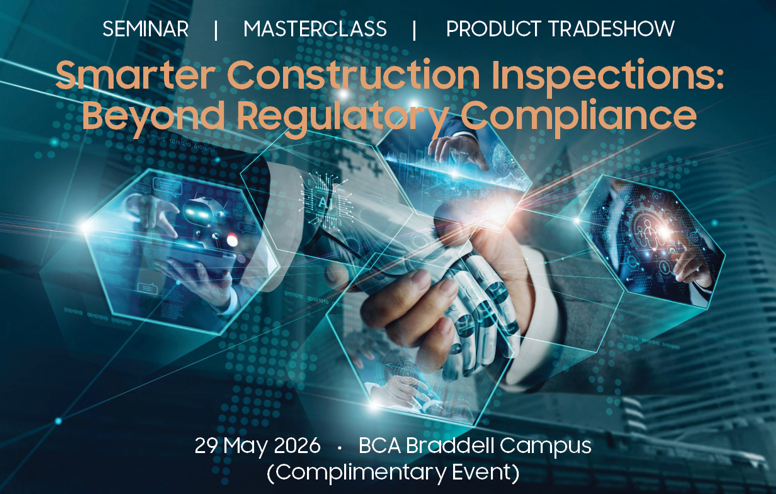 SEMINAR | MASTERCLASS | PRODUCT TRADESHOW

Smarter Construction Inspections: Beyond Regulatory Compliance

AI

29 May 2026 · BCA Braddell Campus
(Complimentary Event)